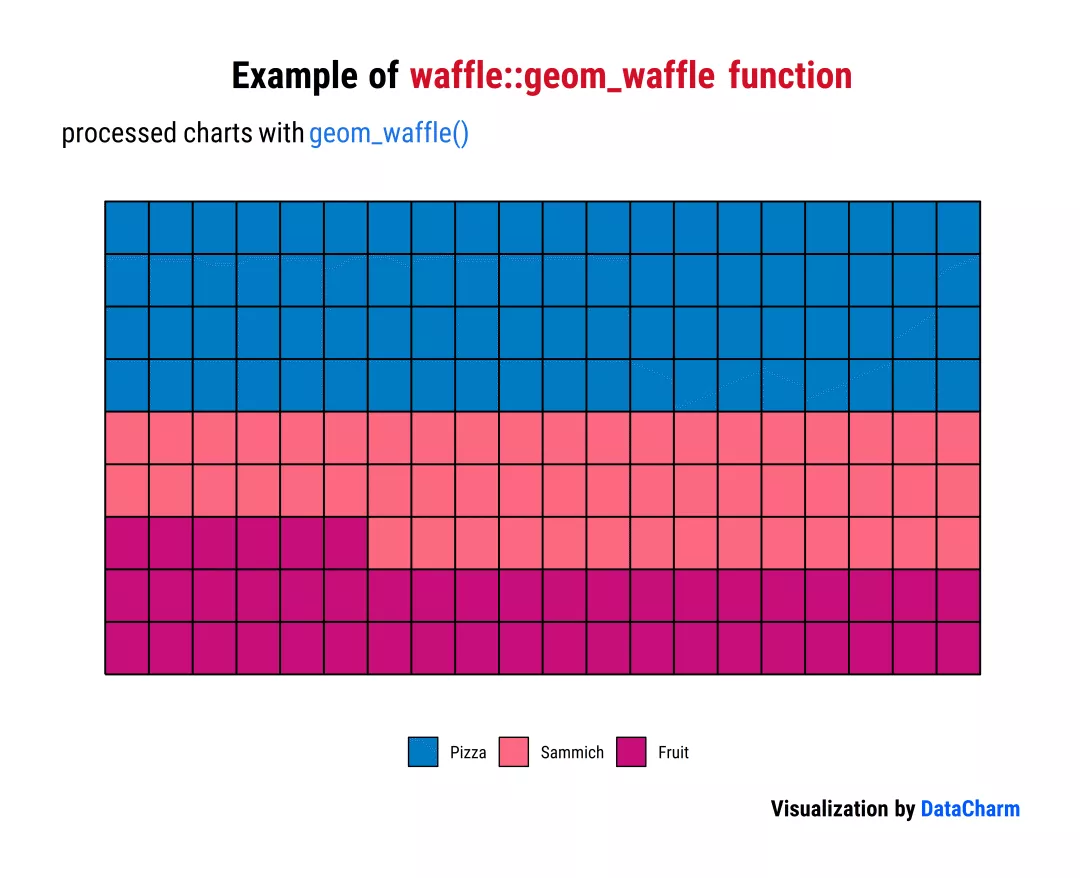 Example of waffle::geom_waffle function

processed charts with geom_waffle()

Pizza Sammich Fruit

Visualization by DataCharm